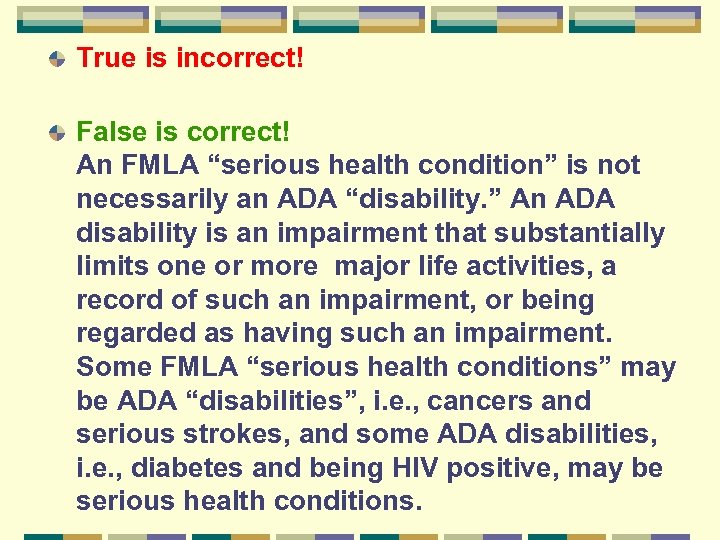 True is incorrect!

False is correct!
An FMLA “serious health condition” is not necessarily an ADA “disability.” An ADA disability is an impairment that substantially limits one or more major life activities, a record of such an impairment, or being regarded as having such an impairment. Some FMLA “serious health conditions” may be ADA “disabilities”, i.e., cancers and serious strokes, and some ADA disabilities, i.e., diabetes and being HIV positive, may be serious health conditions.